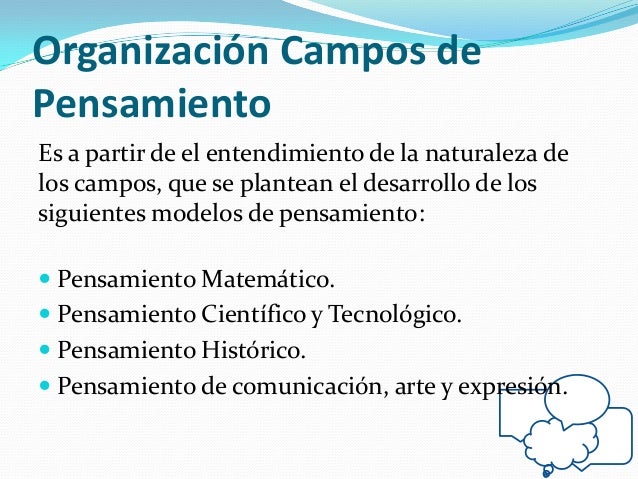 Organización Campos de Pensamiento

Es a partir de el entendimiento de la naturaleza de los campos, que se plantean el desarrollo de los siguientes modelos de pensamiento:

- Pensamiento Matemático.
- Pensamiento Científico y Tecnológico.
- Pensamiento Histórico.
- Pensamiento de comunicación, arte y expresión.